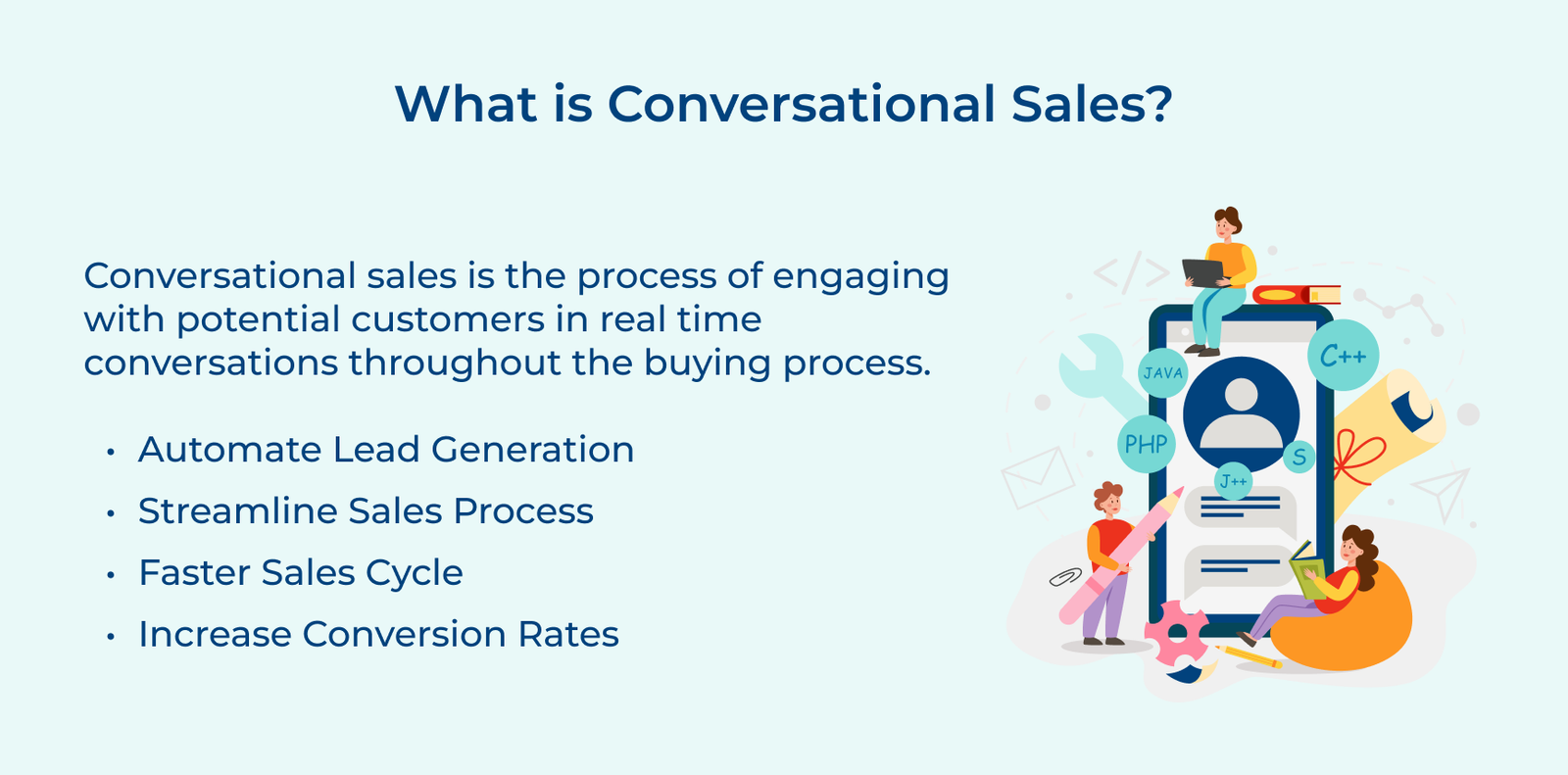 What is Conversational Sales?

Conversational sales is the process of engaging with potential customers in real time conversations throughout the buying process.

• Automate Lead Generation
• Streamline Sales Process
• Faster Sales Cycle
• Increase Conversion Rates

</>
JAVA
C++
PHP
S
J++